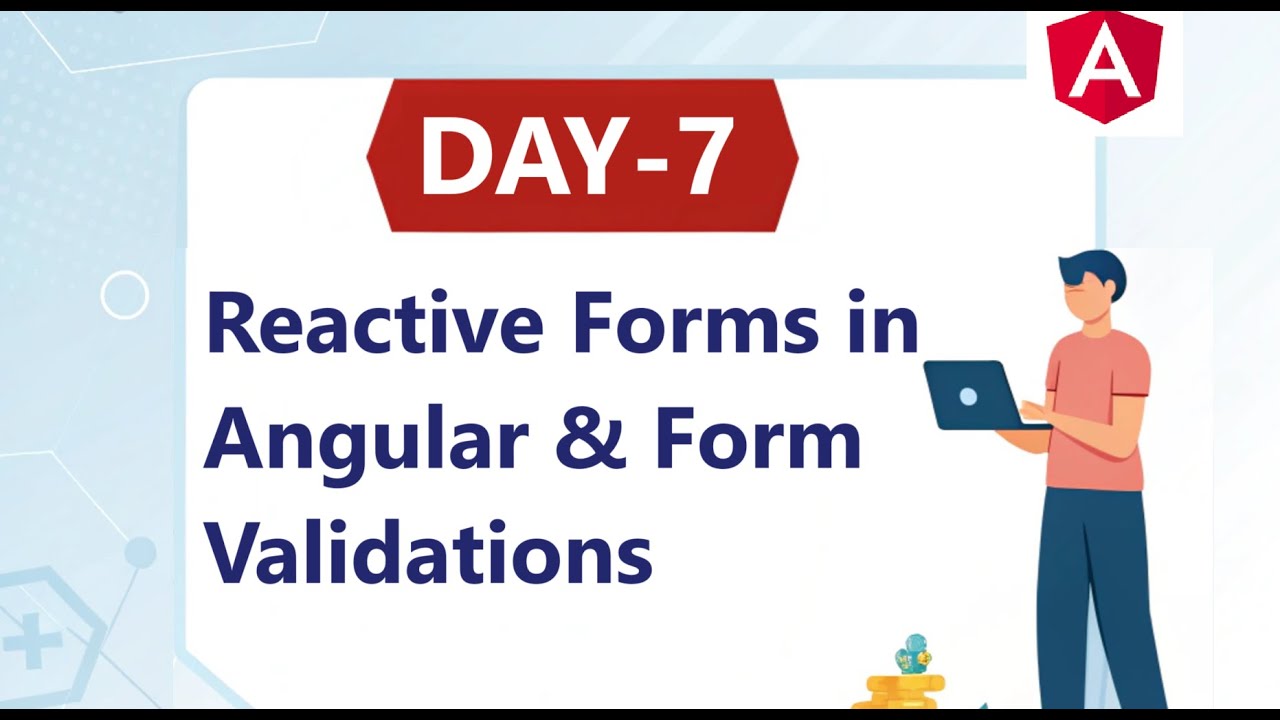 A

DAY-7

Reactive Forms in Angular & Form Validations